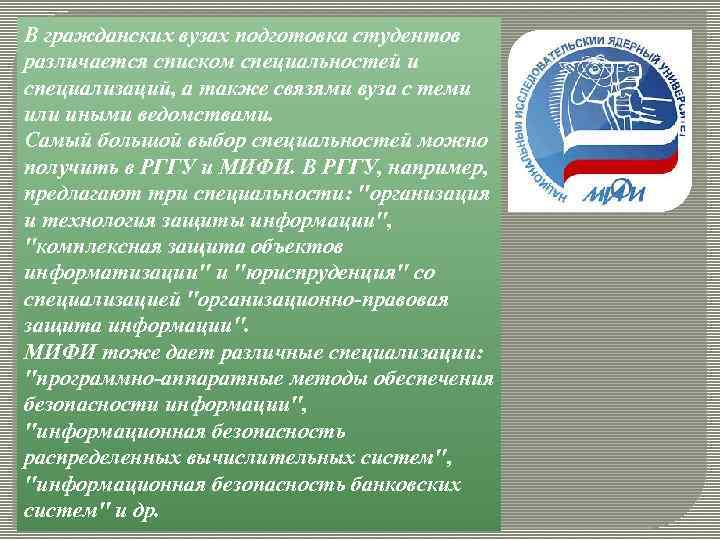 В гражданских вузах подготовка студентов различается списком специальностей и специализаций, а также связями вуза с теми или иными ведомствами.
Самый большой выбор специальностей можно получить в РГГУ и МИФИ. В РГГУ, например, предлагают три специальности: "организация и технология защиты информации", "комплексная защита объектов информатизации" и "юриспруденция" со специализацией "организационно-правовая защита информации".
МИФИ тоже дает различные специализации: "программно-аппаратные методы обеспечения безопасности информации", "информационная безопасность распределенных вычислительных систем", "информационная безопасность банковских систем" и др.

НАЦИОНАЛЬНЫЙ ИССЛЕДОВАТЕЛЬСКИЙ ЯДЕРНЫЙ УНИВЕРСИТЕТ
МИФИ